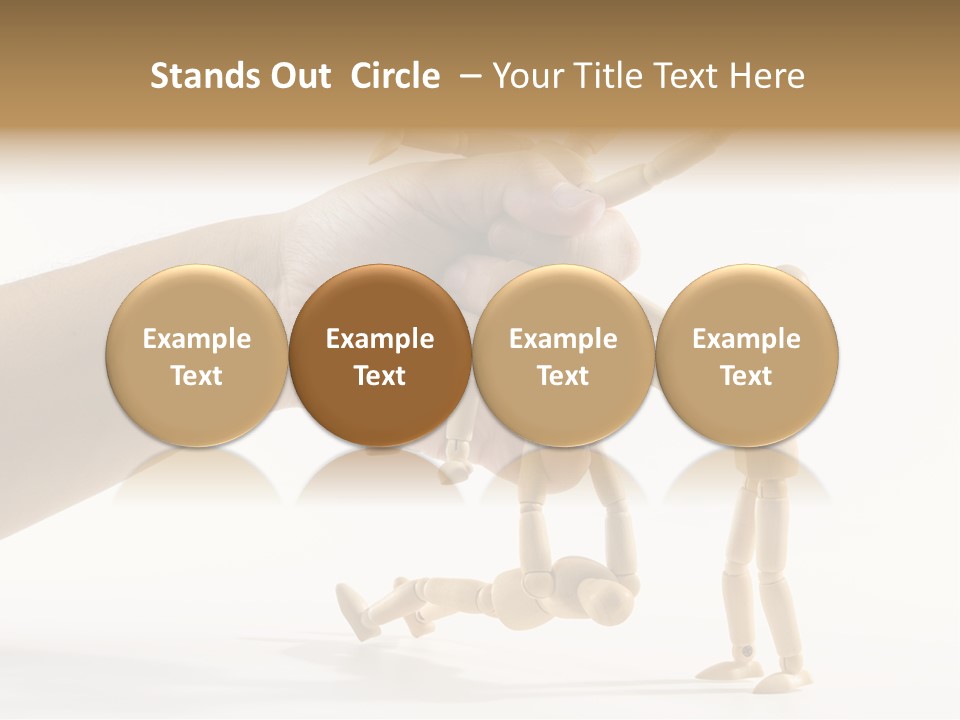 Stands Out Circle – Your Title Text Here

Example Text

Example Text

Example Text

Example Text